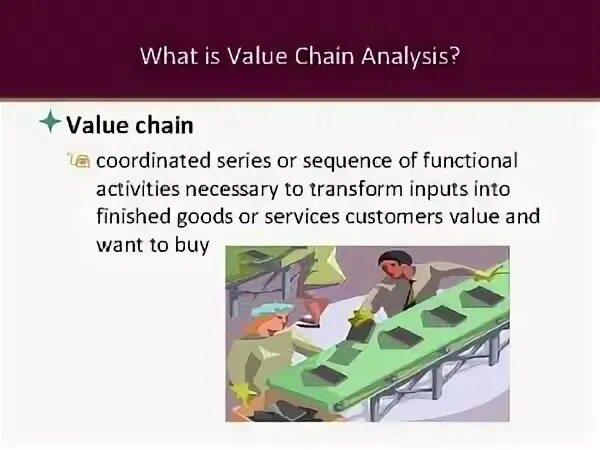 What is Value Chain Analysis?

Value chain

coordinated series or sequence of functional activities necessary to transform inputs into finished goods or services customers value and want to buy